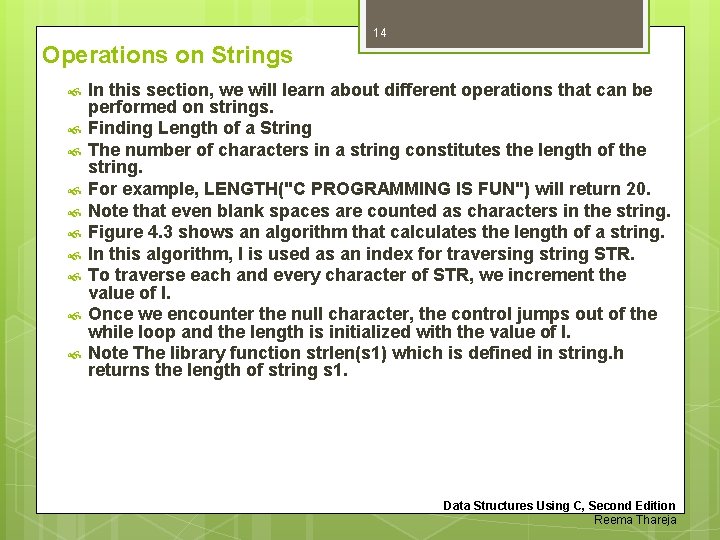 14

Operations on Strings

In this section, we will learn about different operations that can be performed on strings.

Finding Length of a String

The number of characters in a string constitutes the length of the string.

For example, LENGTH("C PROGRAMMING IS FUN") will return 20.

Note that even blank spaces are counted as characters in the string.

Figure 4.3 shows an algorithm that calculates the length of a string.

In this algorithm, I is used as an index for traversing string STR.

To traverse each and every character of STR, we increment the value of I.

Once we encounter the null character, the control jumps out of the while loop and the length is initialized with the value of I.

Note The library function strlen(s1) which is defined in string.h returns the length of string s1.

Data Structures Using C, Second Edition
Reema Thareja